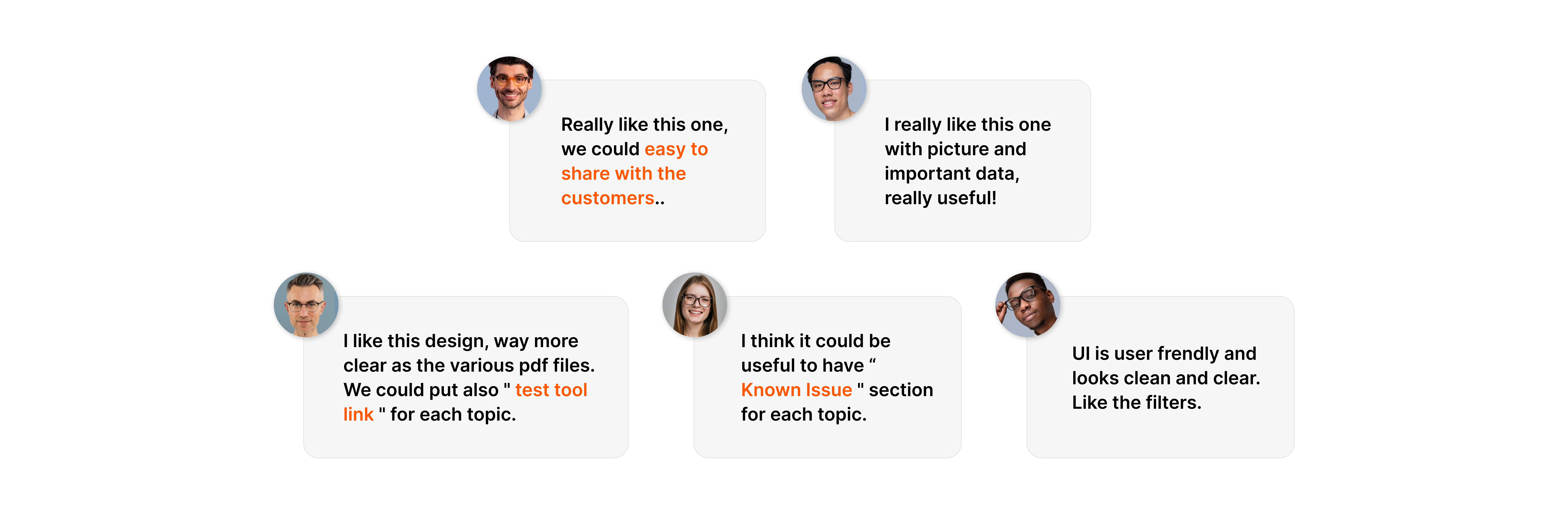 Really like this one, we could easy to share with the customers..

I really like this one with picture and important data, really useful!

I like this design, way more clear as the various pdf files. We could put also " test tool link " for each topic.

I think it could be useful to have “ Known Issue " section for each topic.

UI is user frendly and looks clean and clear. Like the filters.